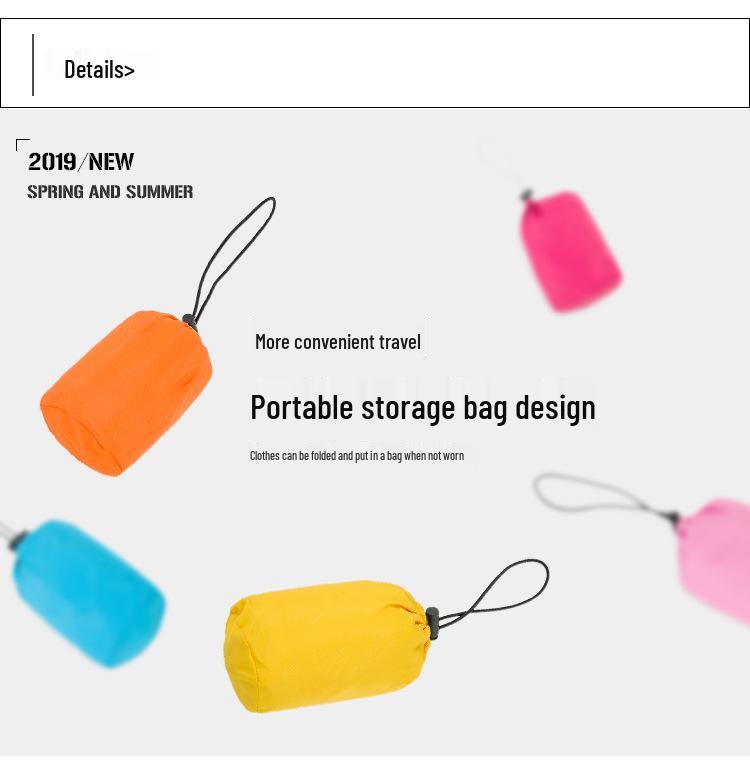 Details>

2019/NEW
SPRING AND SUMMER

More convenient travel

Portable storage bag design

Clothes can be folded and put in a bag when not worn